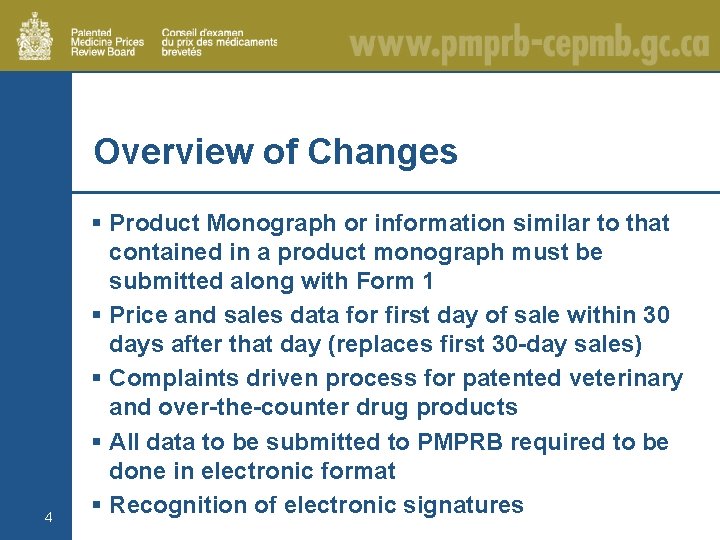 Patented Medicine Prices Review Board

Conseil d'examen du prix des médicaments brevetés

www.pmprb-cepmb.gc.ca

Overview of Changes

▪ Product Monograph or information similar to that contained in a product monograph must be submitted along with Form 1

▪ Price and sales data for first day of sale within 30 days after that day (replaces first 30-day sales)

▪ Complaints driven process for patented veterinary and over-the-counter drug products

▪ All data to be submitted to PMPRB required to be done in electronic format

▪ Recognition of electronic signatures

4